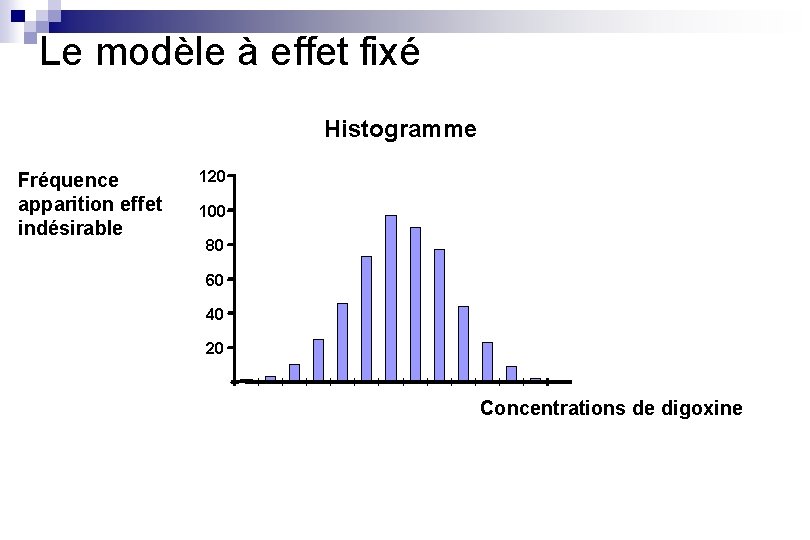 Le modèle à effet fixé

Histogramme

Fréquence apparition effet indésirable

120
100
80
60
40
20

Concentrations de digoxine